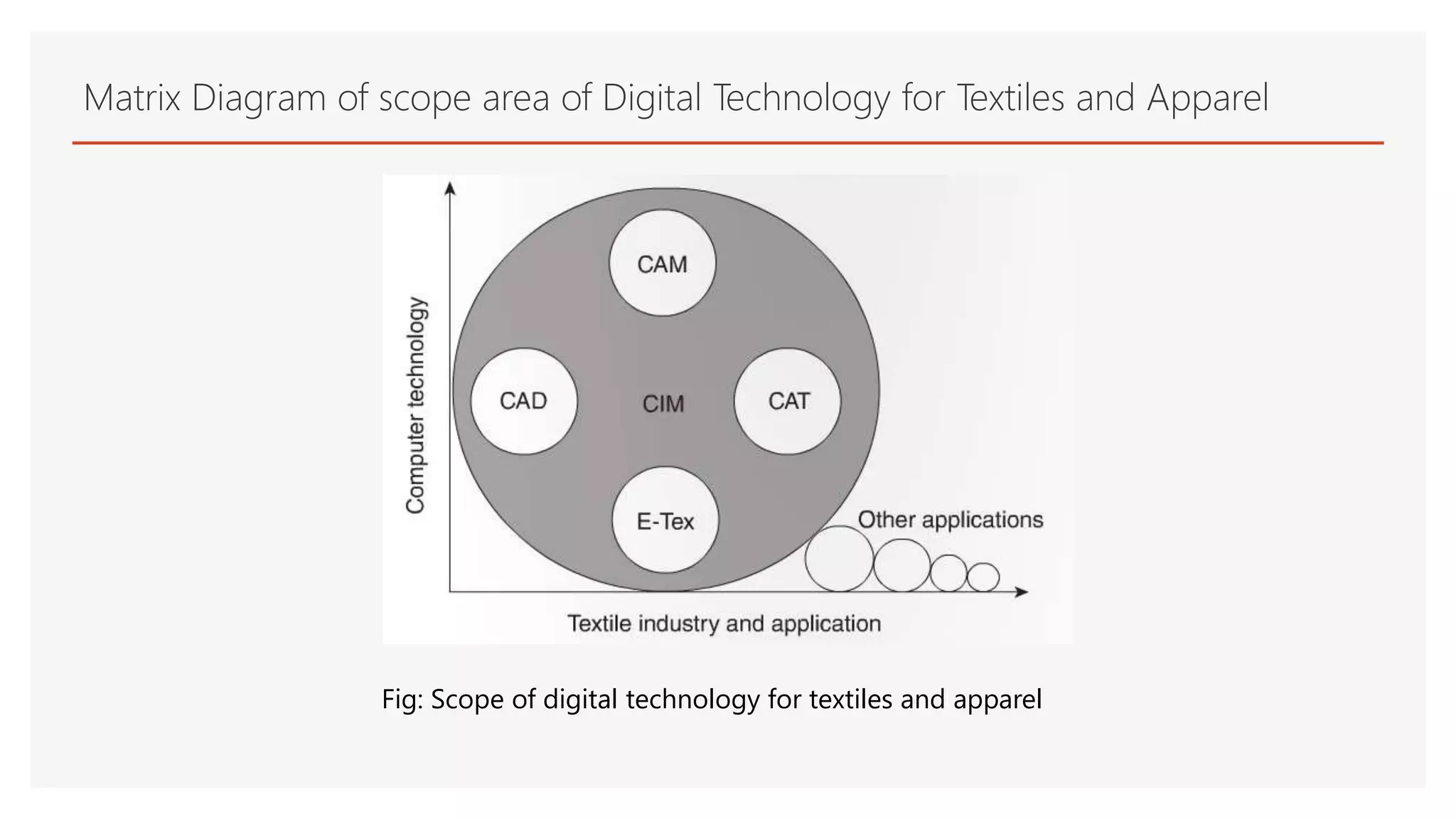 Matrix Diagram of scope area of Digital Technology for Textiles and Apparel

Computer technology

CAM

CAD

CIM

CAT

E-Tex

Other applications

Textile industry and application

Fig: Scope of digital technology for textiles and apparel